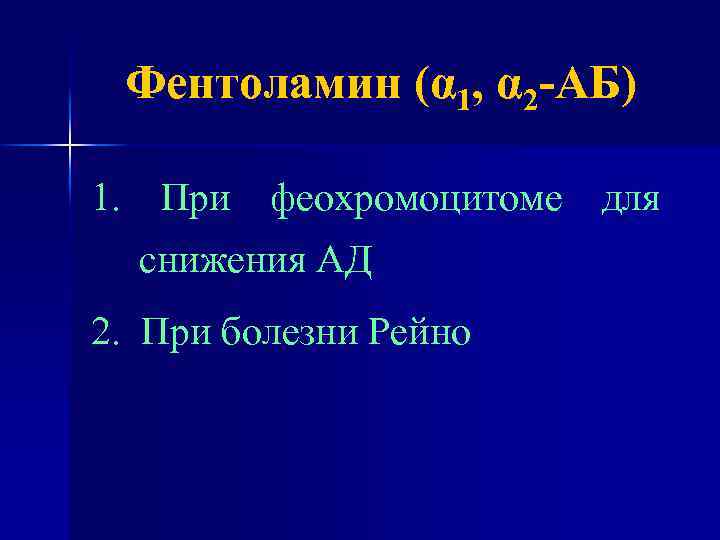 Фентоламин ($\alpha_1$, $\alpha_2$-АБ)

1. При феохромоцитоме для снижения АД

2. При болезни Рейно